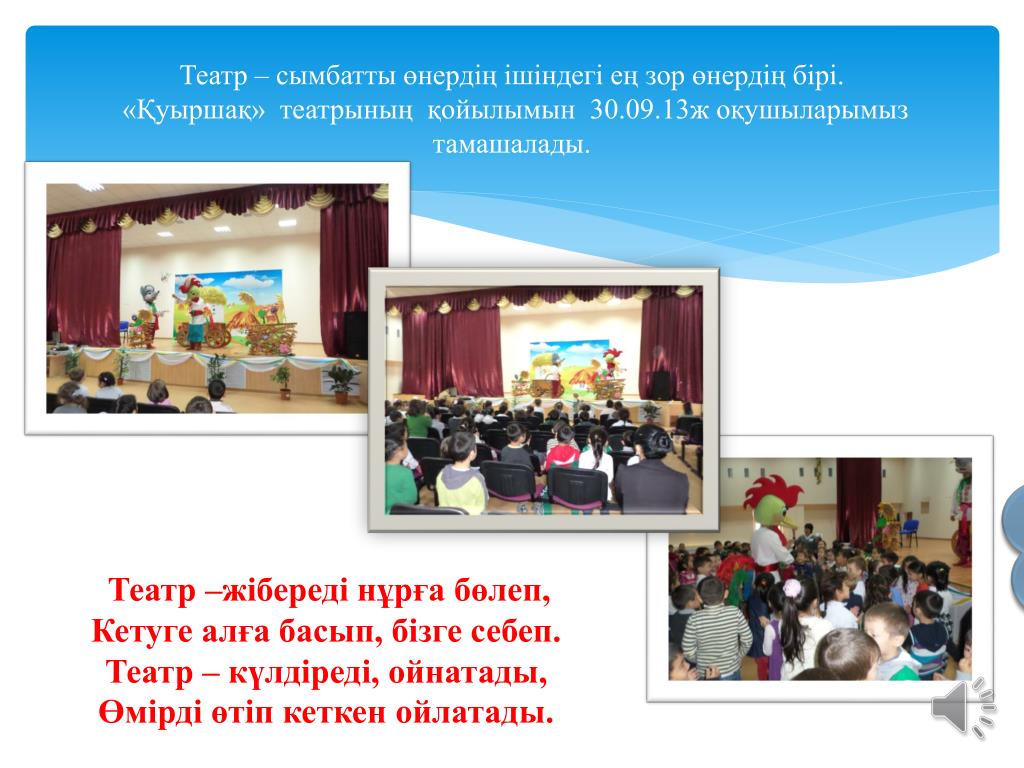 Театр – сымбатты өнердің ішіндегі ең зор өнердің бірі. «Қуыршақ» театрының қойылымын 30.09.13ж оқушыларымыз тамашалады.

Театр –жібереді нұрға бөлеп,
Кетуге алға басып, бізге себеп.
Театр – күлдіреді, ойнатады,
Өмірді өтіп кеткен ойлатады.